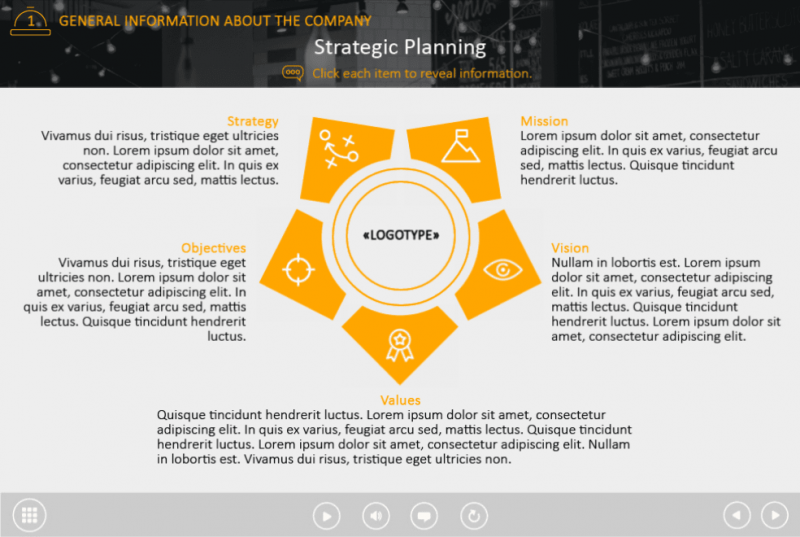 1 GENERAL INFORMATION ABOUT THE COMPANY

Strategic Planning

Click each item to reveal information.

Strategy
Vivamus dui risus, tristique eget ultricies non. Lorem ipsum dolor sit amet, consectetur adipiscing elit. In quis ex varius, feugiat arcu sed, mattis lectus.

Mission
Lorem ipsum dolor sit amet, consectetur adipiscing elit. In quis ex varius, feugiat arcu sed, mattis lectus. Quisque tincidunt hendrerit luctus.

«LOGOTYPE»

Objectives
Vivamus dui risus, tristique eget ultricies non. Lorem ipsum dolor sit amet, consectetur adipiscing elit. In quis ex varius, feugiat arcu sed, mattis lectus. Quisque tincidunt hendrerit luctus.

Vision
Nullam in lobortis est. Lorem ipsum dolor sit amet, consectetur adipiscing elit. In quis ex varius, feugiat arcu sed, mattis lectus. Quisque tincidunt hendrerit luctus. Lorem ipsum dolor sit amet, consectetur adipiscing elit.

Values
Quisque tincidunt hendrerit luctus. Lorem ipsum dolor sit amet, consectetur adipiscing elit. In quis ex varius, feugiat arcu sed, mattis lectus. Quisque tincidunt hendrerit luctus. Lorem ipsum dolor sit amet, consectetur adipiscing elit. Nullam in lobortis est. Vivamus dui risus, tristique eget ultricies non.